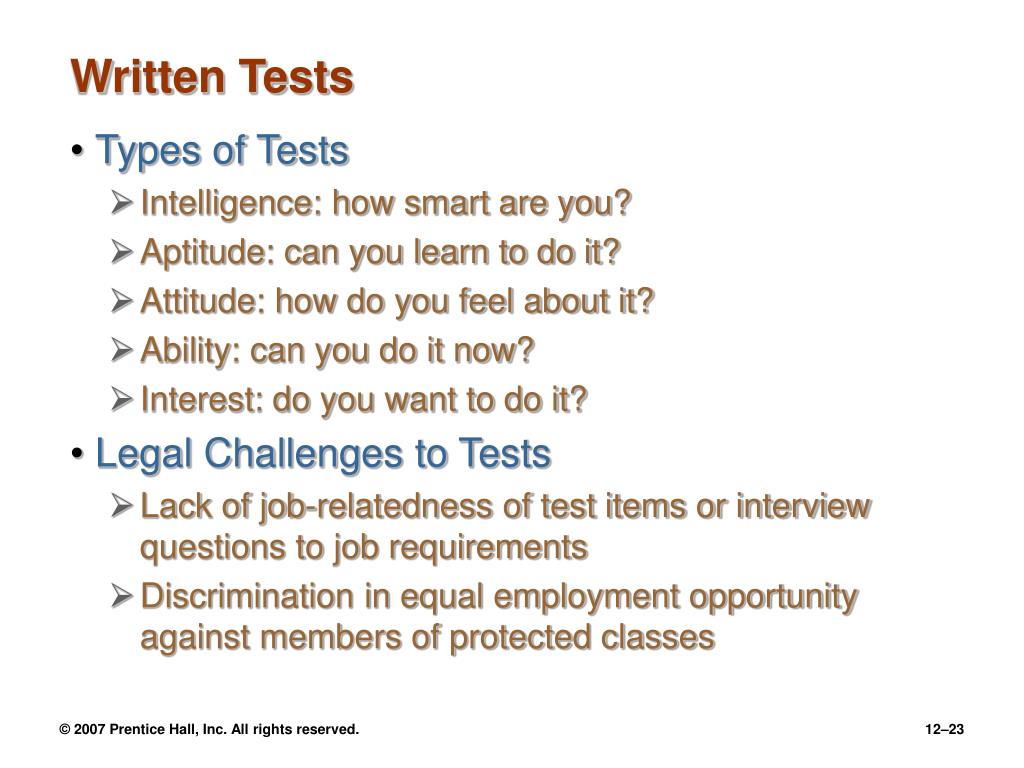 Written Tests

• Types of Tests

➢ Intelligence: how smart are you?

➢ Aptitude: can you learn to do it?

➢ Attitude: how do you feel about it?

➢ Ability: can you do it now?

➢ Interest: do you want to do it?

• Legal Challenges to Tests

➢ Lack of job-relatedness of test items or interview questions to job requirements

➢ Discrimination in equal employment opportunity against members of protected classes

© 2007 Prentice Hall, Inc. All rights reserved.

12–23